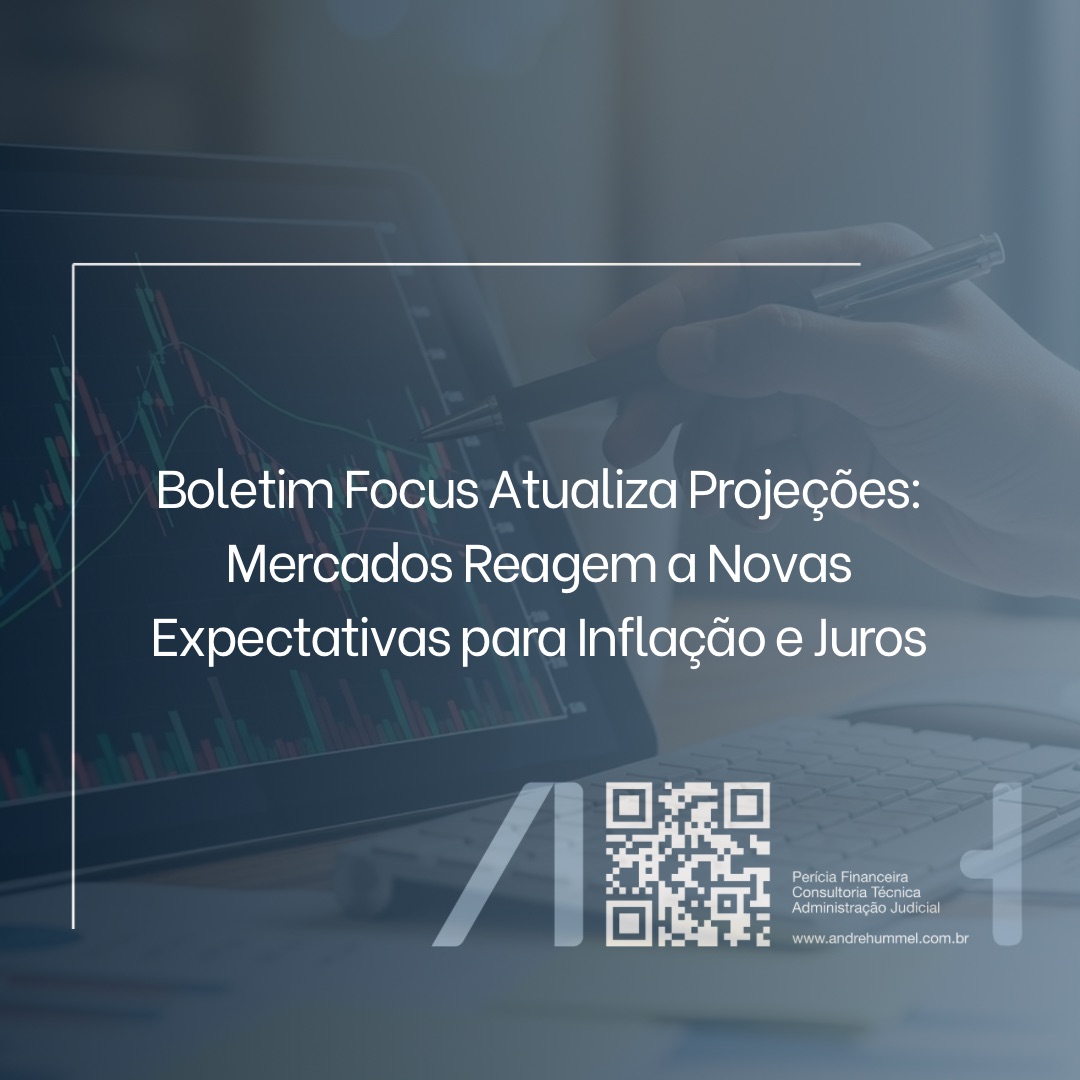 Boletim Focus Atualiza Projeções: Mercados Reagem a Novas Expectativas para Inflação e Juros

Perícia Financeira
Consultoria Técnica
Administração Judicial

www.andrehummel.com.br